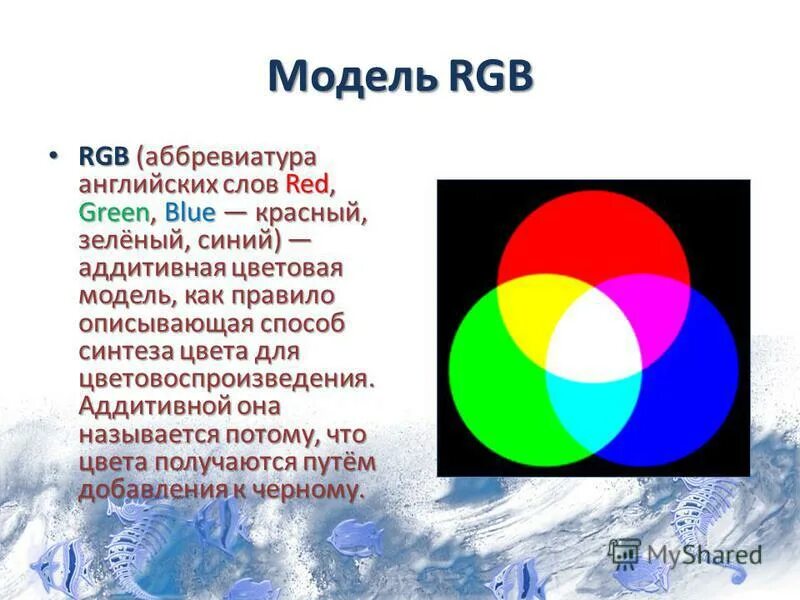 Модель RGB

• RGB (аббревиатура английских слов Red, Green, Blue — красный, зелёный, синий) — аддитивная цветовая модель, как правило описывающая способ синтеза цвета для цветовоспроизведения. Аддитивной она называется потому, что цвета получаются путём добавления к черному.

MyShared